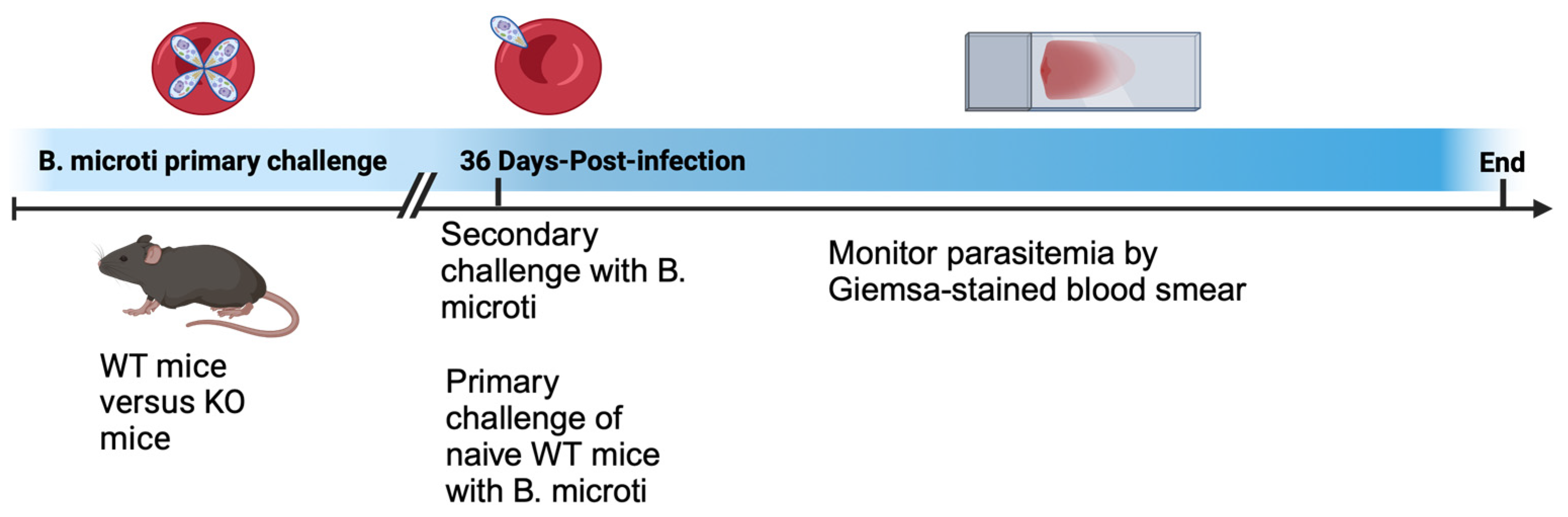 B. microti primary challenge

36 Days-Post-infection

End

WT mice versus KO mice

Secondary challenge with B. microti

Primary challenge of naive WT mice with B. microti

Monitor parasitemia by Giemsa-stained blood smear